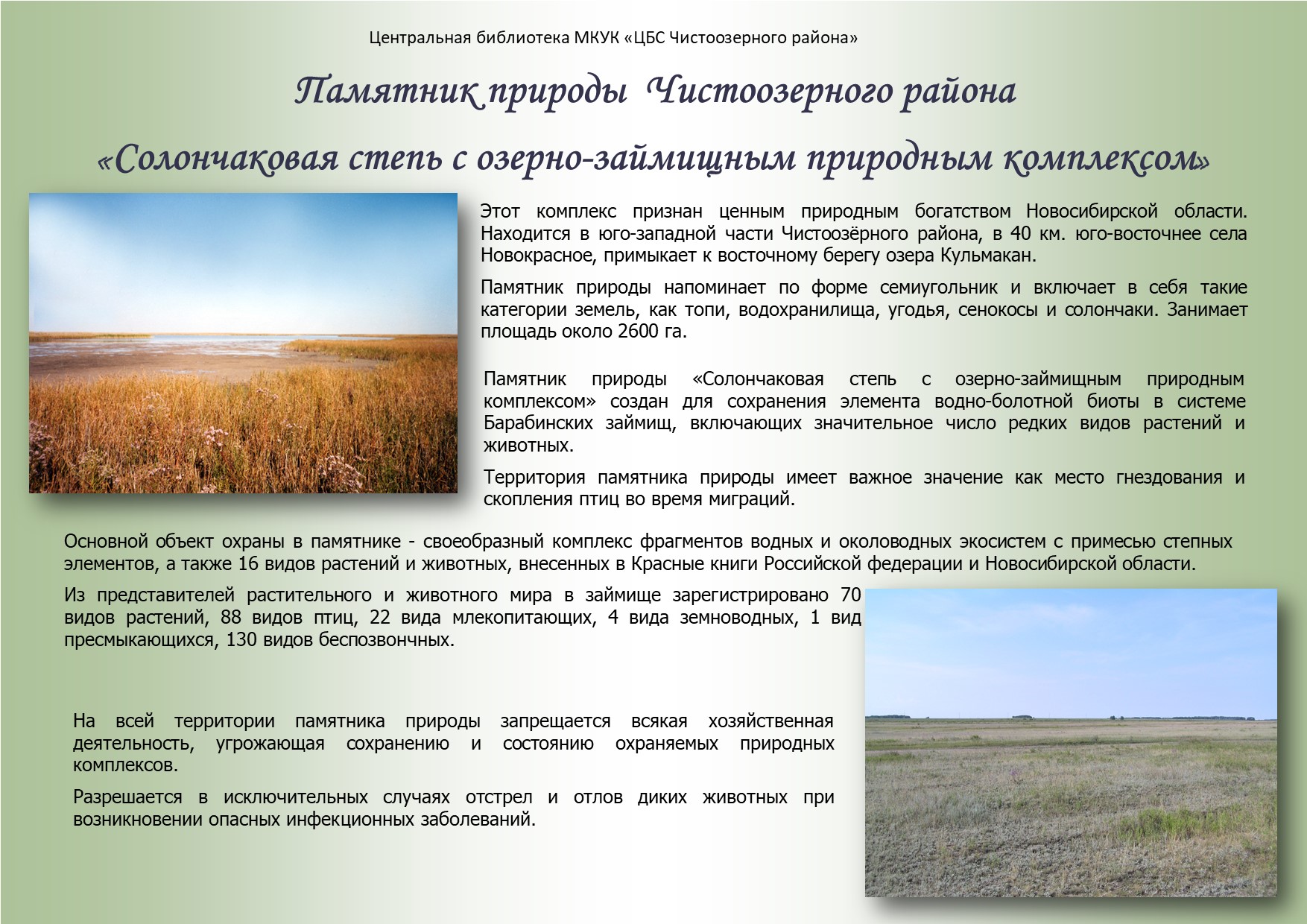 Центральная библиотека МКУК «ЦБС Чистоозерного района»

Памятник природы Чистоозерного района

«Солончаковая степь с озерно-займищным природным комплексом»

Этот комплекс признан ценным природным богатством Новосибирской области. Находится в юго-западной части Чистоозёрного района, в 40 км. юго-восточнее села Новокрасное, примыкает к восточному берегу озера Кульмакан.

Памятник природы напоминает по форме семиугольник и включает в себя такие категории земель, как топи, водохранилища, угодья, сенокосы и солончаки. Занимает площадь около 2600 га.

Памятник природы «Солончаковая степь с озерно-займищным природным комплексом» создан для сохранения элемента водно-болотной биоты в системе Барабинских займищ, включающих значительное число редких видов растений и животных.

Территория памятника природы имеет важное значение как место гнездования и скопления птиц во время миграций.

Основной объект охраны в памятнике - своеобразный комплекс фрагментов водных и околоводных экосистем с примесью степных элементов, а также 16 видов растений и животных, внесенных в Красные книги Российской федерации и Новосибирской области.

Из представителей растительного и животного мира в займище зарегистрировано 70 видов растений, 88 видов птиц, 22 вида млекопитающих, 4 вида земноводных, 1 вид пресмыкающихся, 130 видов беспозвончных.

На всей территории памятника природы запрещается всякая хозяйственная деятельность, угрожающая сохранению и состоянию охраняемых природных комплексов.

Разрешается в исключительных случаях отстрел и отлов диких животных при возникновении опасных инфекционных заболеваний.